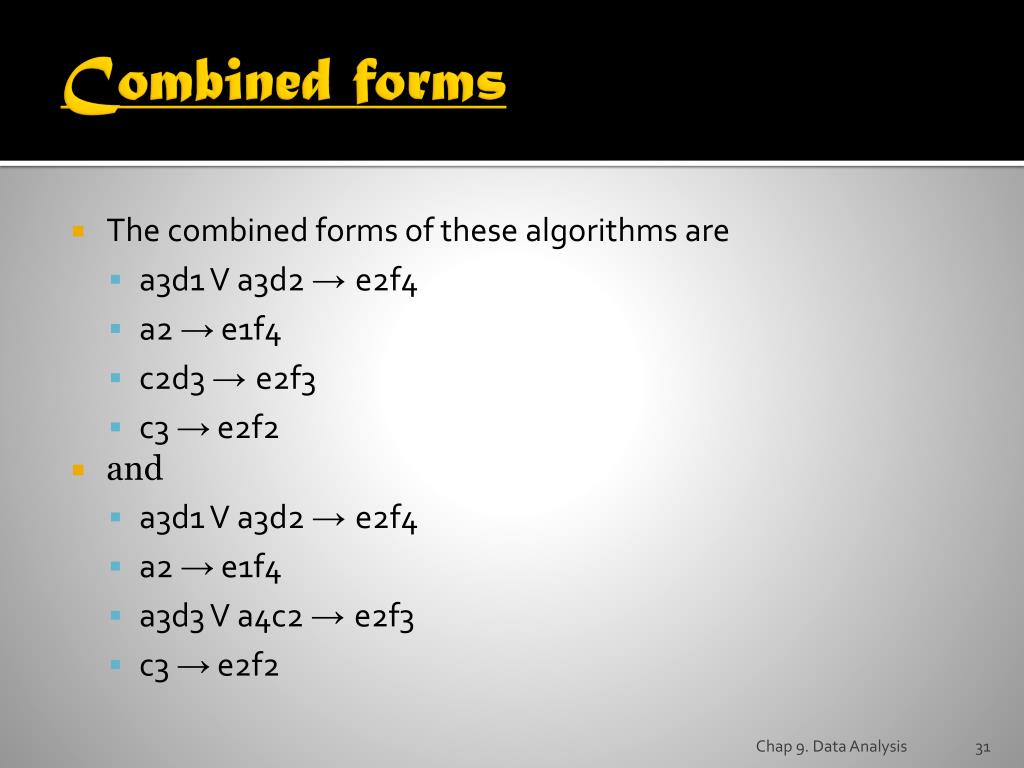 Combined forms

The combined forms of these algorithms are

a3d1 V a3d2 → e2f4

a2 → e1f4

c2d3 → e2f3

c3 → e2f2

and

a3d1 V a3d2 → e2f4

a2 → e1f4

a3d3 V a4c2 → e2f3

c3 → e2f2

Chap 9. Data Analysis

31